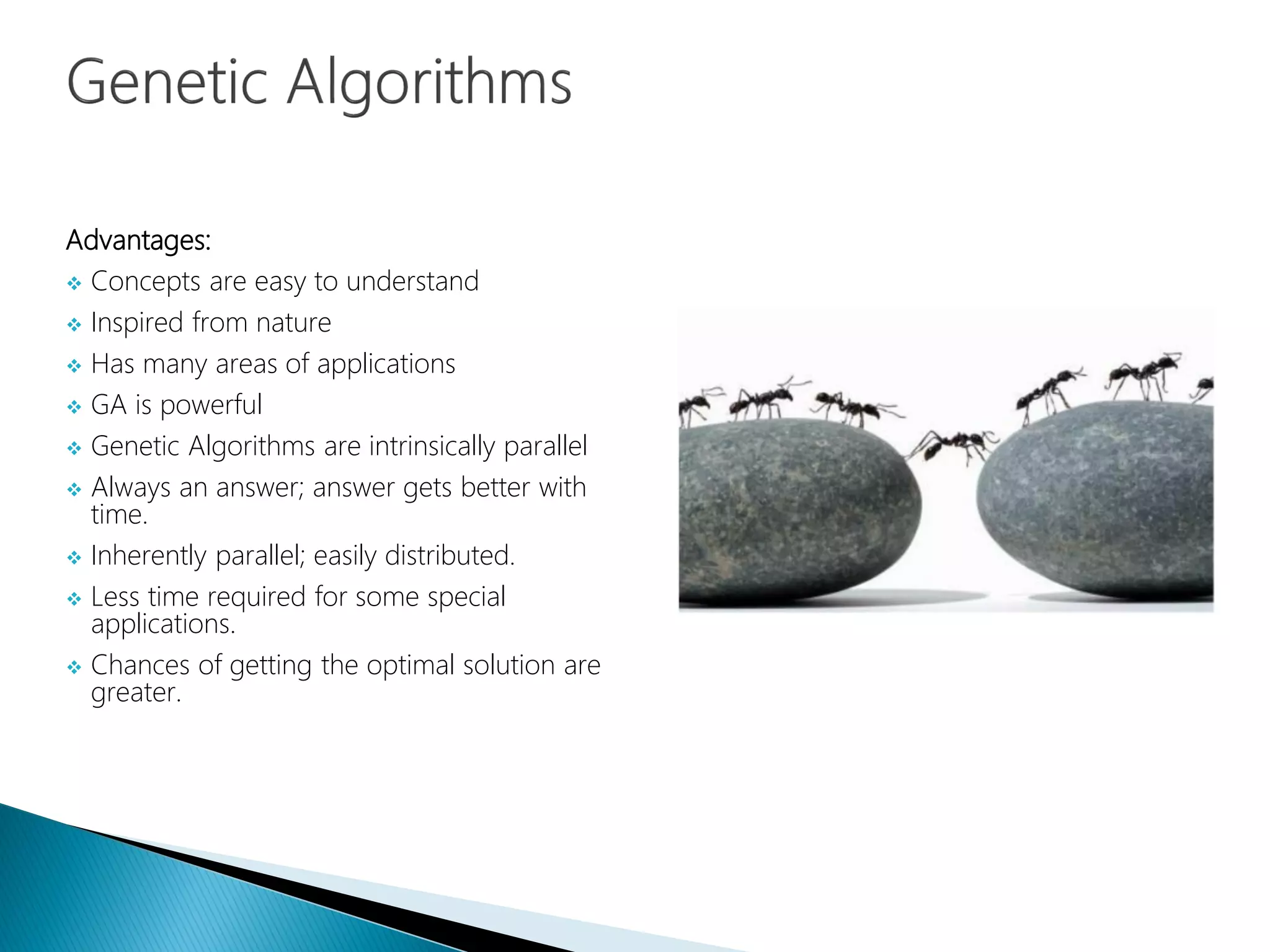 Genetic Algorithms

Advantages:

❖ Concepts are easy to understand
❖ Inspired from nature
❖ Has many areas of applications
❖ GA is powerful
❖ Genetic Algorithms are intrinsically parallel
❖ Always an answer; answer gets better with time.
❖ Inherently parallel; easily distributed.
❖ Less time required for some special applications.
❖ Chances of getting the optimal solution are greater.